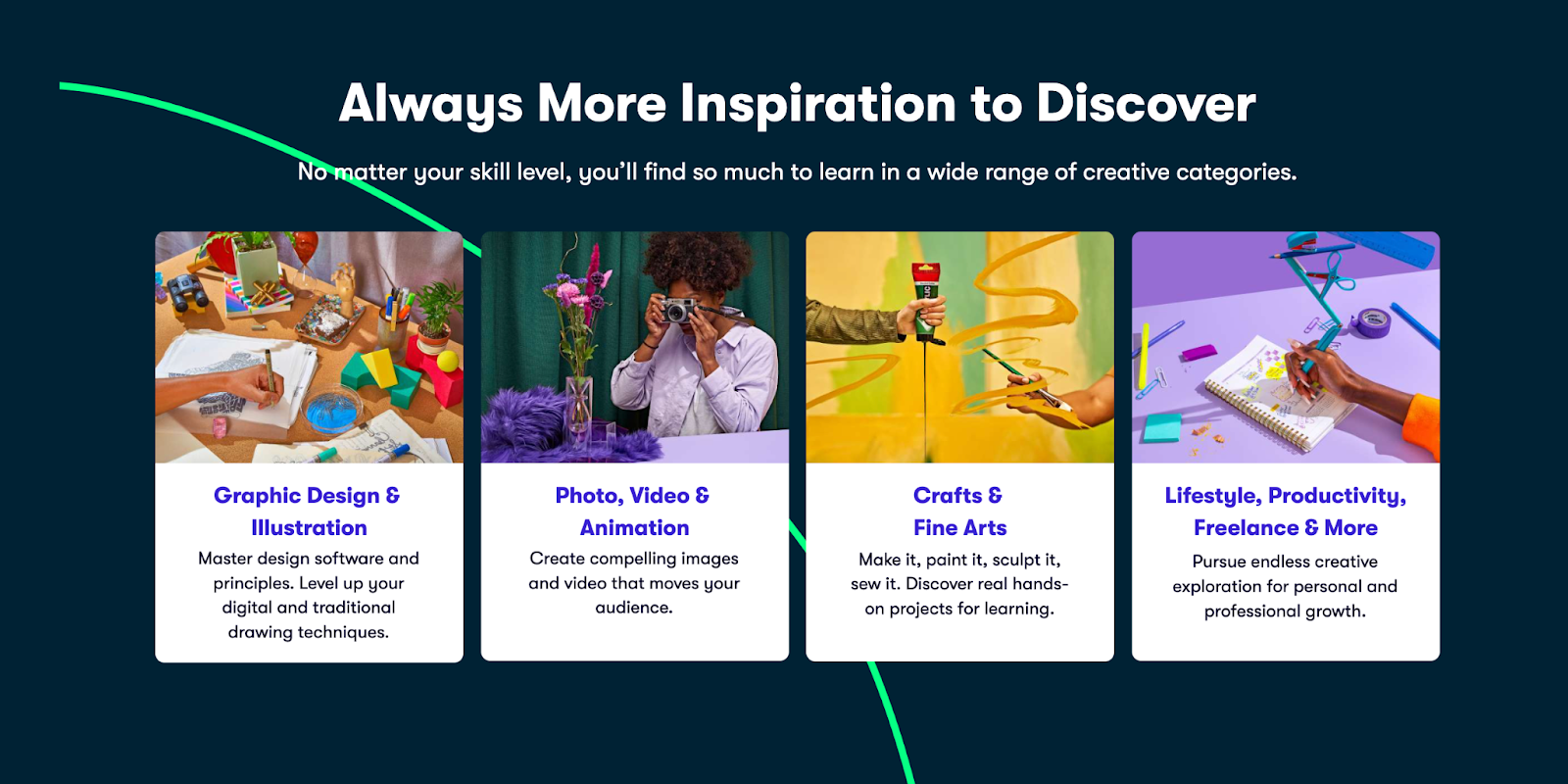 Always More Inspiration to Discover

No matter your skill level, you'll find so much to learn in a wide range of creative categories.

Graphic Design & Illustration

Master design software and principles. Level up your digital and traditional drawing techniques.

Photo, Video & Animation

Create compelling images and video that moves your audience.

Crafts & Fine Arts

Make it, paint it, sculpt it, sew it. Discover real hands-on projects for learning.

Lifestyle, Productivity, Freelance & More

Pursue endless creative exploration for personal and professional growth.